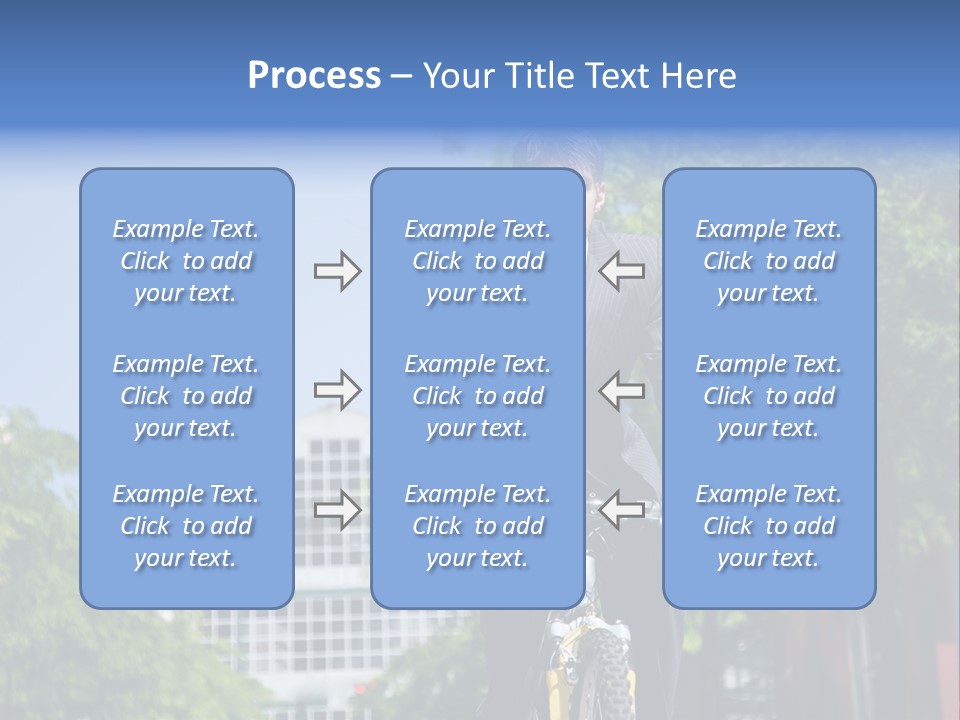 Process – Your Title Text Here

Example Text. Click to add your text.

Example Text. Click to add your text.

Example Text. Click to add your text.

Example Text. Click to add your text.

Example Text. Click to add your text.

Example Text. Click to add your text.

Example Text. Click to add your text.

Example Text. Click to add your text.

Example Text. Click to add your text.